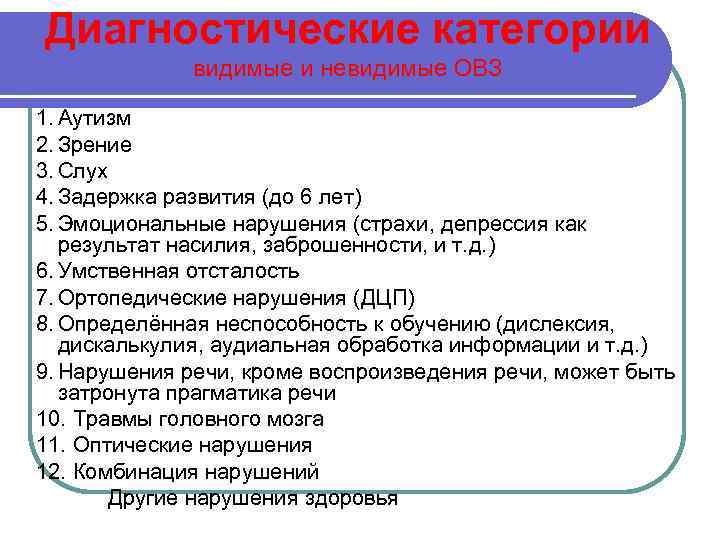 Диагностические категории
видимые и невидимые ОВЗ

1. Аутизм
2. Зрение
3. Слух
4. Задержка развития (до 6 лет)
5. Эмоциональные нарушения (страхи, депрессия как результат насилия, заброшенности, и т.д.)
6. Умственная отсталость
7. Ортопедические нарушения (ДЦП)
8. Определённая неспособность к обучению (дислексия, дискалькулия, аудиальная обработка информации и т.д.)
9. Нарушения речи, кроме воспроизведения речи, может быть затронута прагматика речи
10. Травмы головного мозга
11. Оптические нарушения
12. Комбинация нарушений
Другие нарушения здоровья